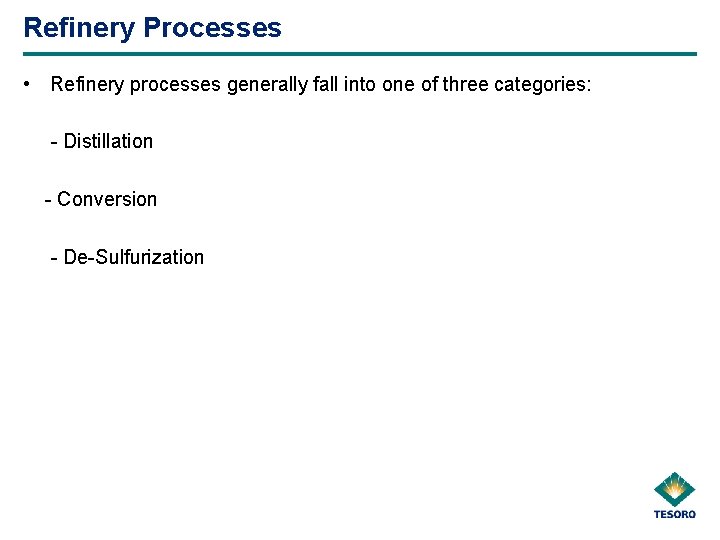 Refinery Processes

• Refinery processes generally fall into one of three categories:

- Distillation

- Conversion

- De-Sulfurization

TESORO